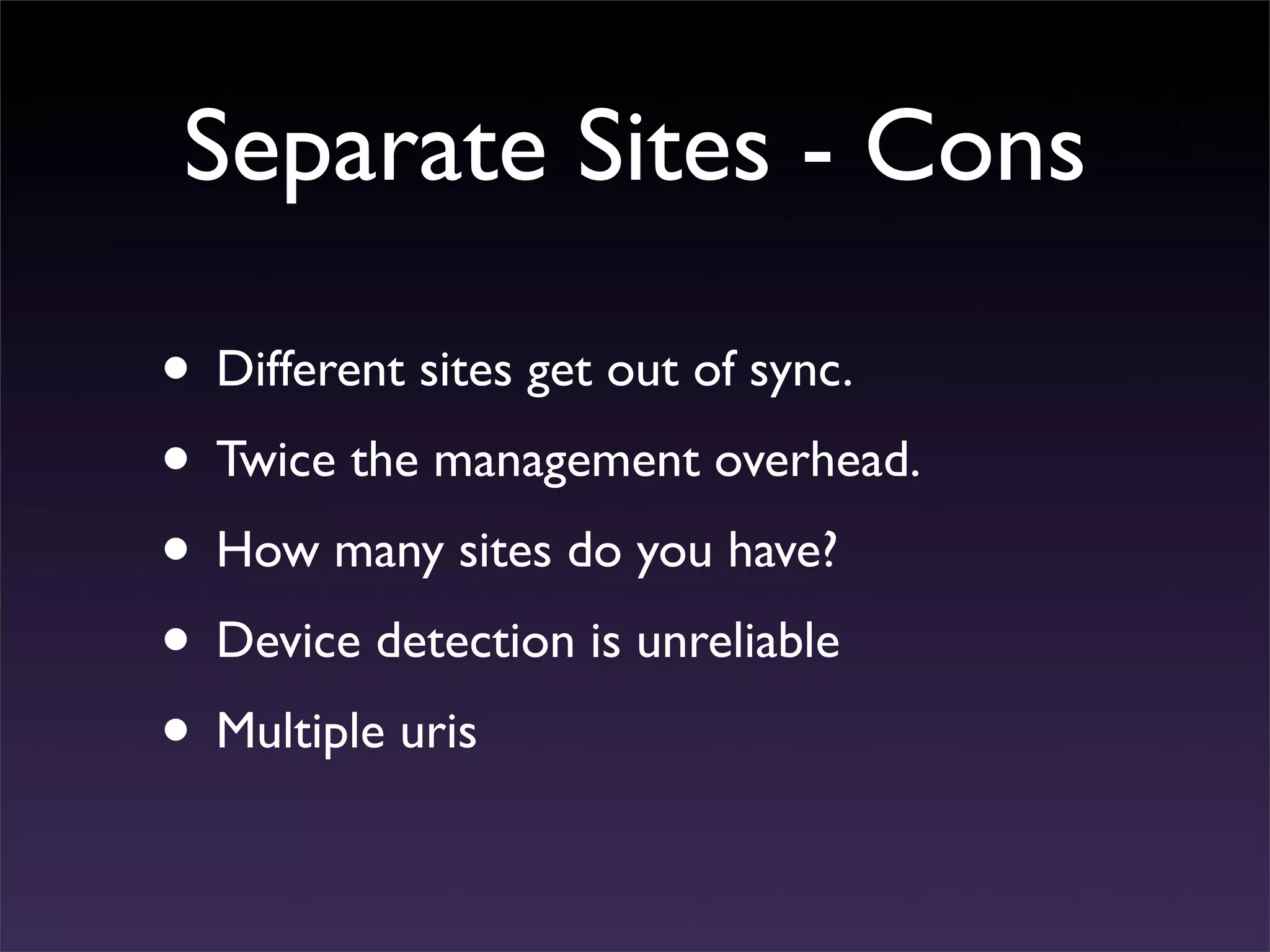 Separate Sites - Cons

• Different sites get out of sync.
• Twice the management overhead.
• How many sites do you have?
• Device detection is unreliable
• Multiple uris